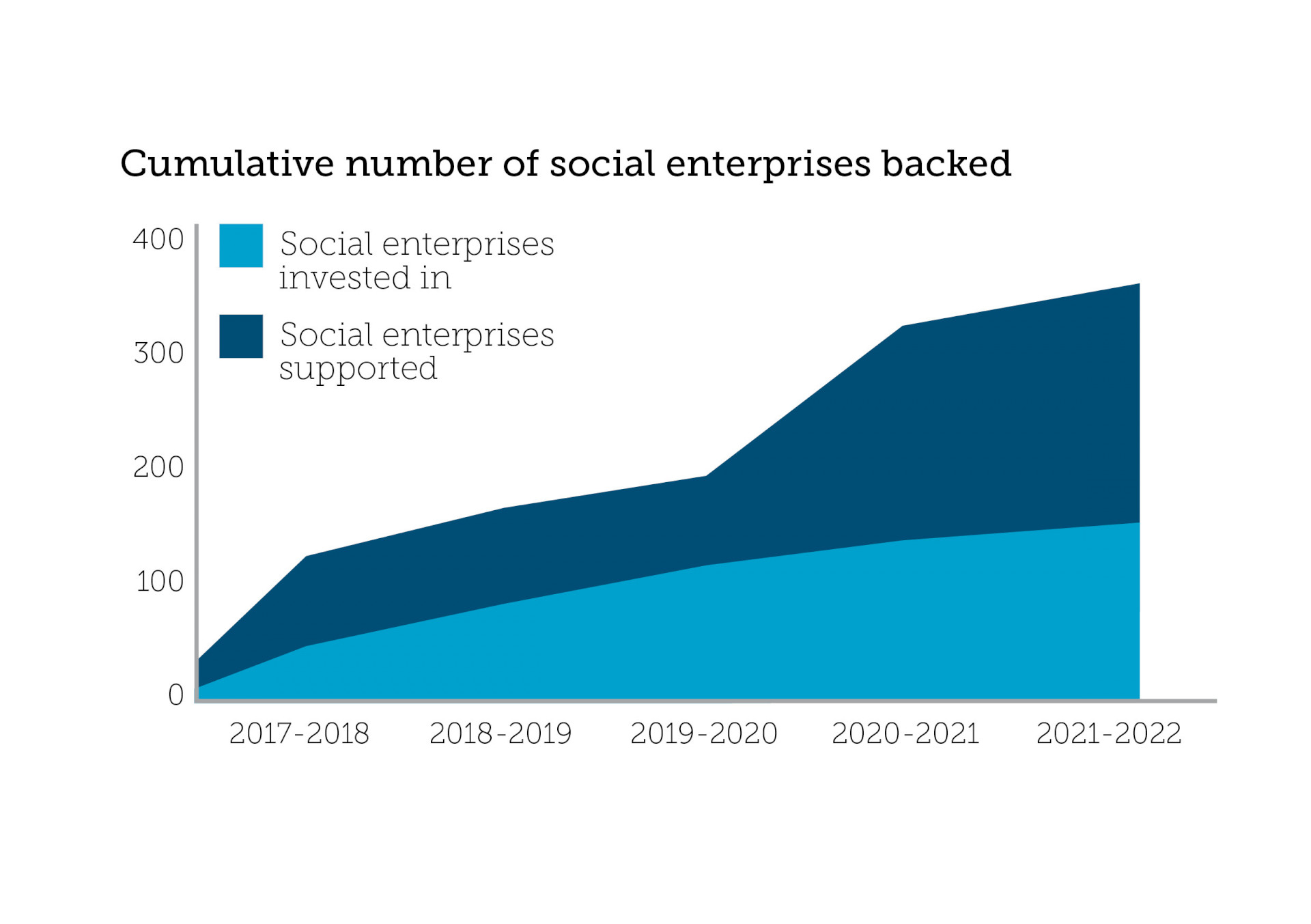 Cumulative number of social enterprises backed

400
300
200
100
0

Social enterprises invested in

Social enterprises supported

2017-2018
2018-2019
2019-2020
2020-2021
2021-2022